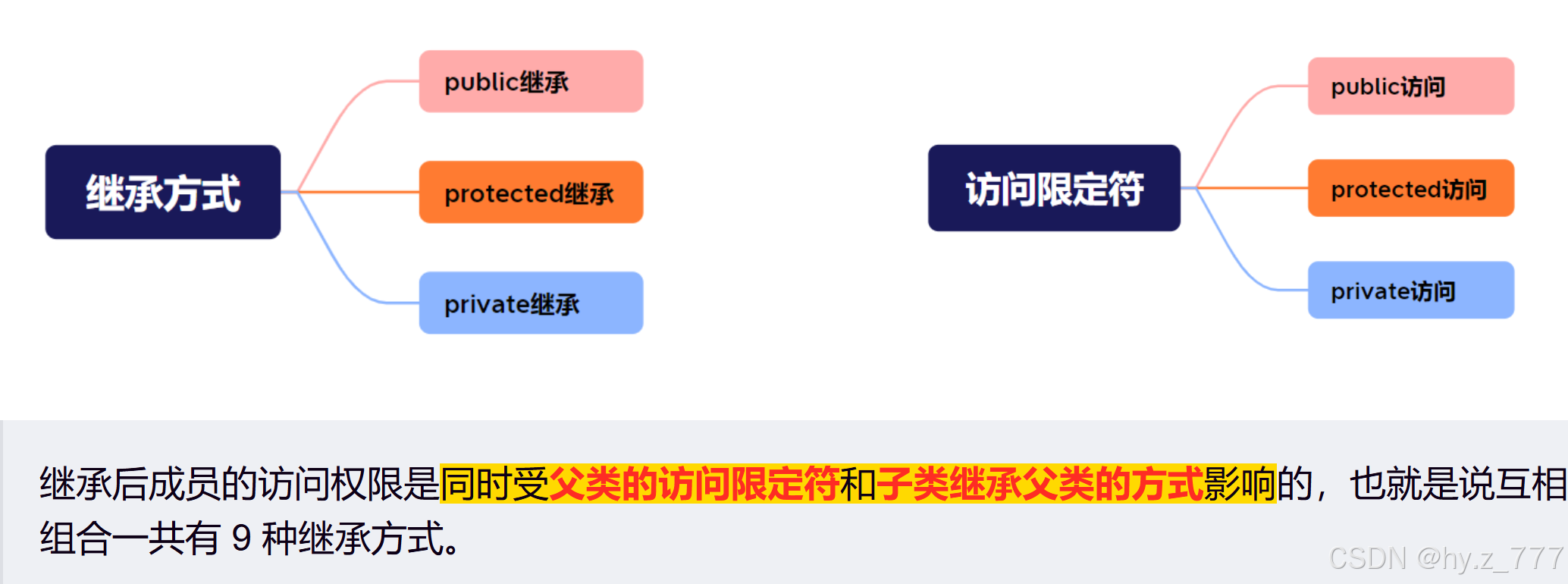 继承方式

public继承

protected继承

private继承

访问限定符

public访问

protected访问

private访问

继承后成员的访问权限是同时受父类的访问限定符和子类继承父类的方式影响的，也就是说互相组合一共有 9 种继承方式。

CSDN @hy.z_777